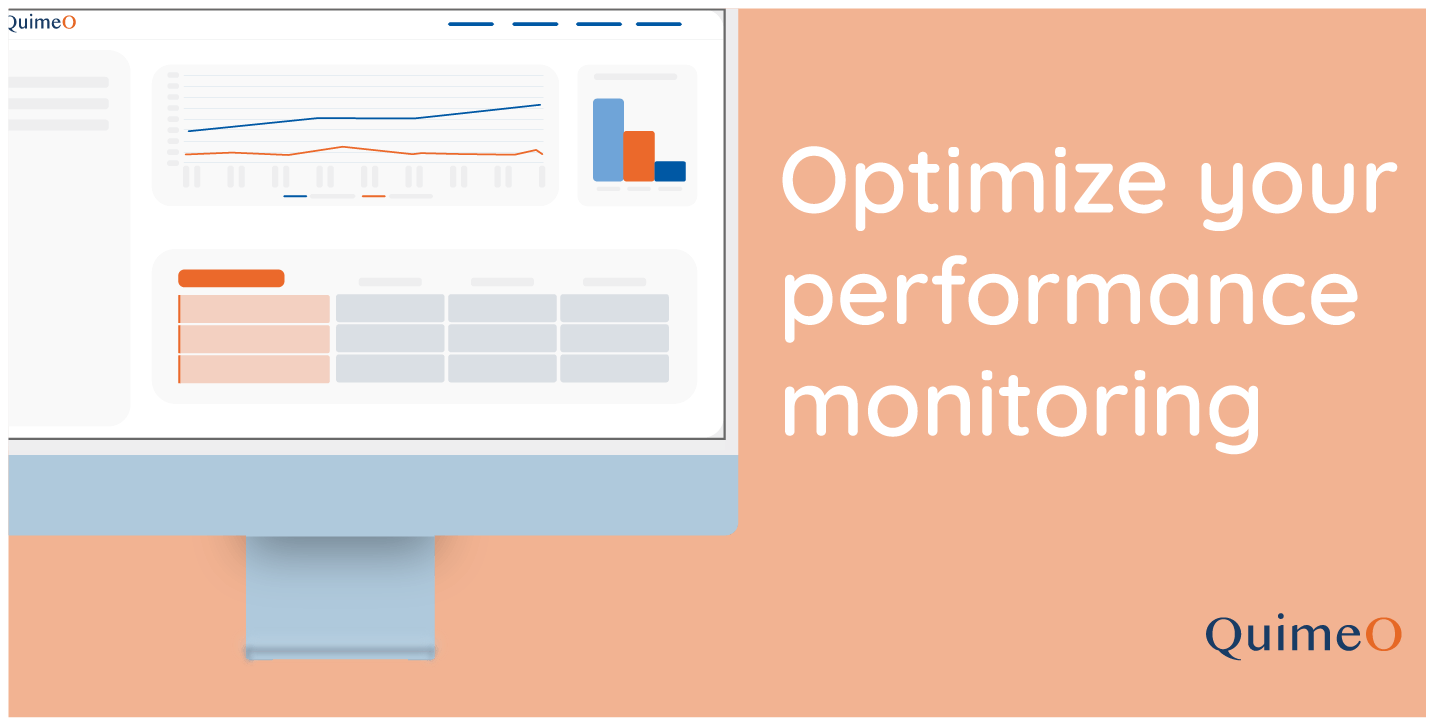 QuimeO

Optimize your performance monitoring

QuimeO